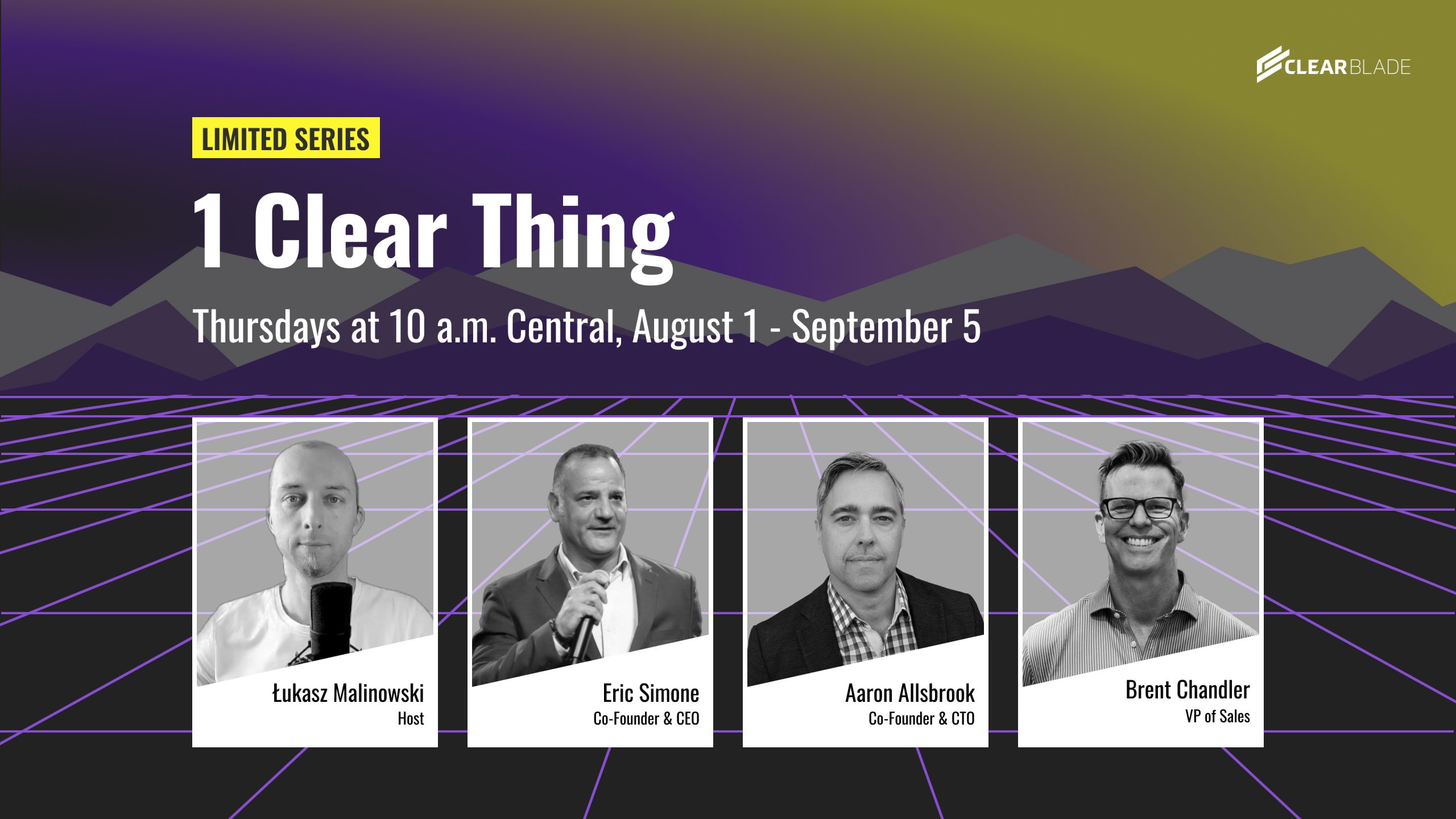 CLEARBLADE

LIMITED SERIES

1 Clear Thing

Thursdays at 10 a.m. Central, August 1 - September 5

Łukasz Malinowski
Host

Eric Simone
Co-Founder & CEO

Aaron Allsbrook
Co-Founder & CTO

Brent Chandler
VP of Sales